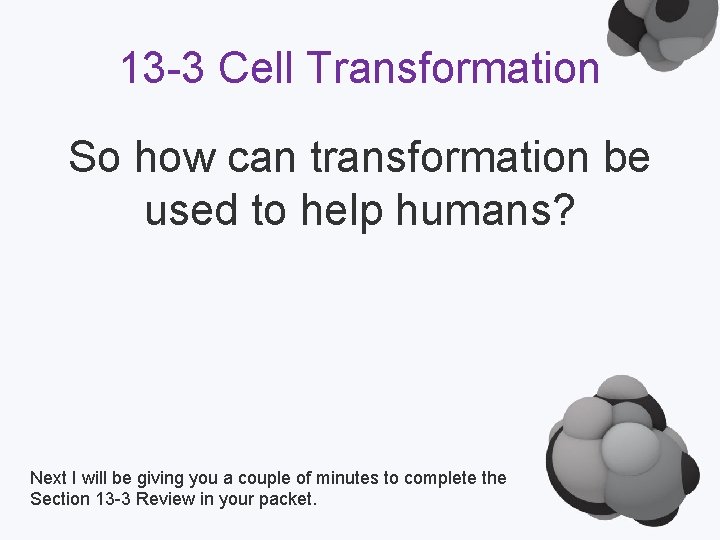 13-3 Cell Transformation

So how can transformation be used to help humans?

Next I will be giving you a couple of minutes to complete the Section 13-3 Review in your packet.